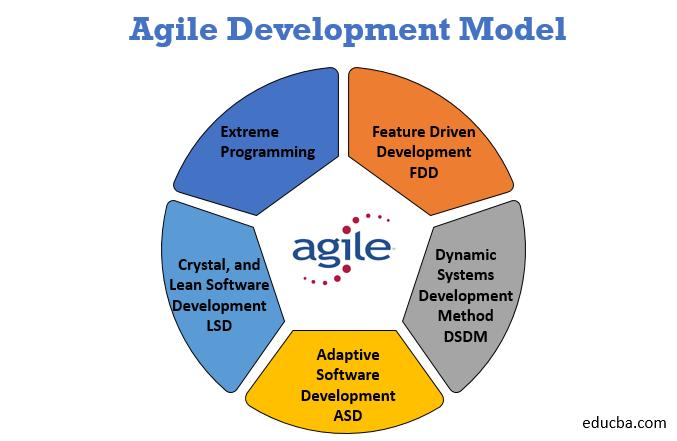 Agile Development Model

Extreme Programming

Feature Driven Development FDD

agile

Dynamic Systems Development Method DSDM

Adaptive Software Development ASD

Crystal, and Lean Software Development LSD

educba.com